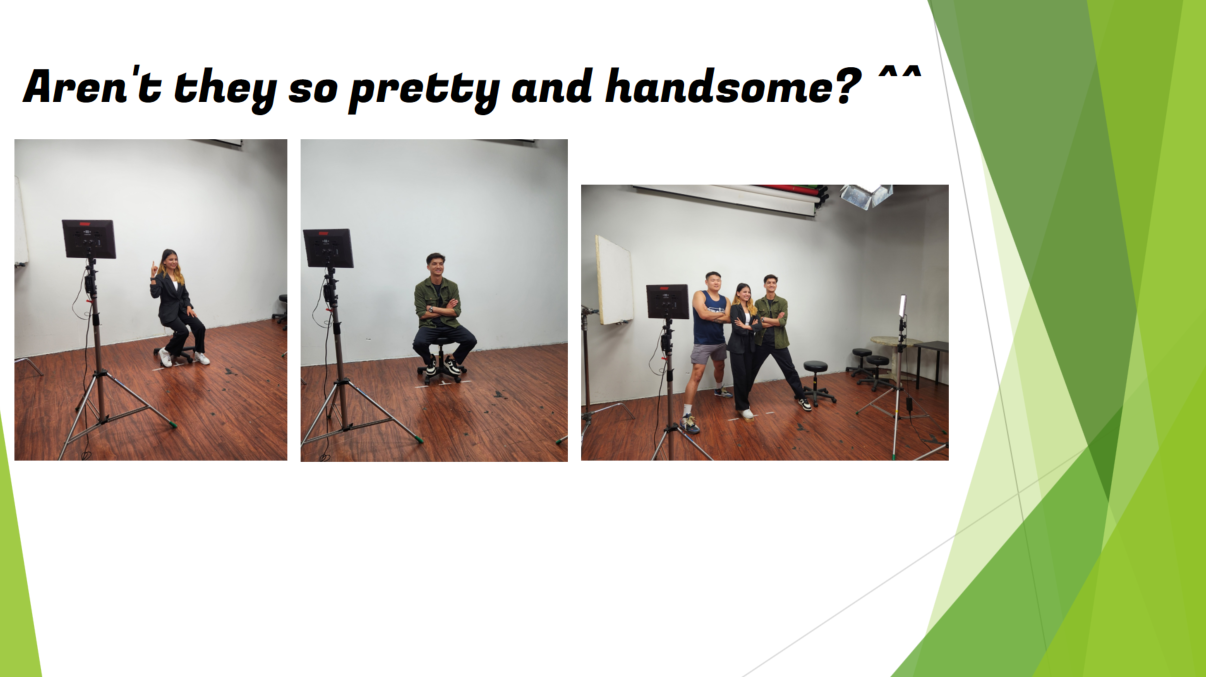 Aren't they so pretty and handsome? ^^